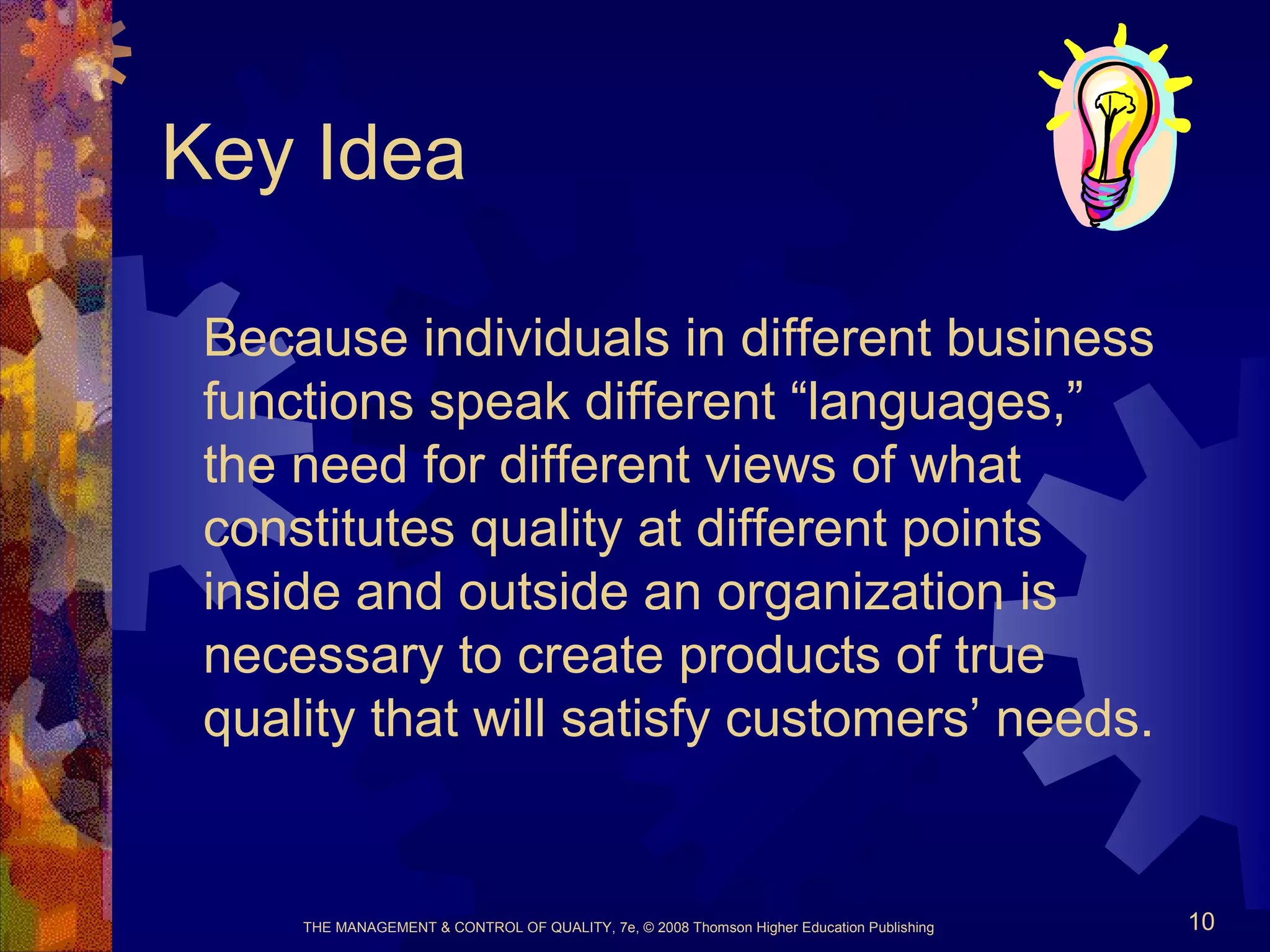 Key Idea

Because individuals in different business functions speak different “languages,” the need for different views of what constitutes quality at different points inside and outside an organization is necessary to create products of true quality that will satisfy customers’ needs.

THE MANAGEMENT & CONTROL OF QUALITY, 7e, © 2008 Thomson Higher Education Publishing

10